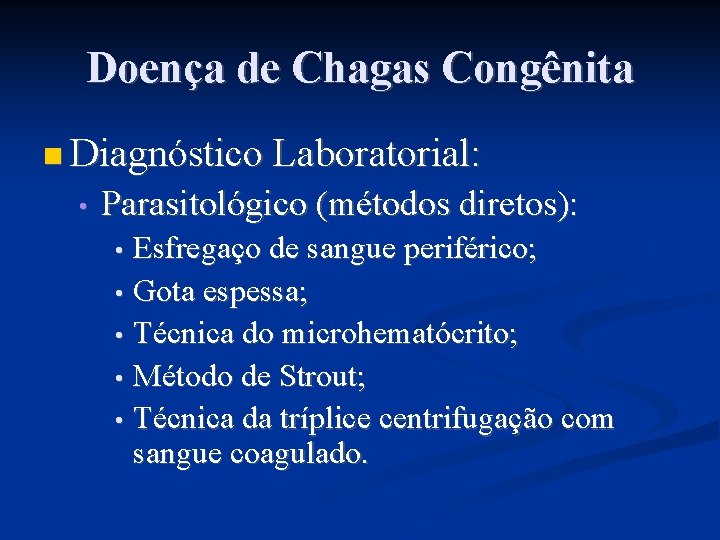 Doença de Chagas Congênita

Diagnóstico Laboratorial:

Parasitológico (métodos diretos):

Esfregaço de sangue periférico;

Gota espessa;

Técnica do microhematócrito;

Método de Strout;

Técnica da tríplice centrifugação com sangue coagulado.